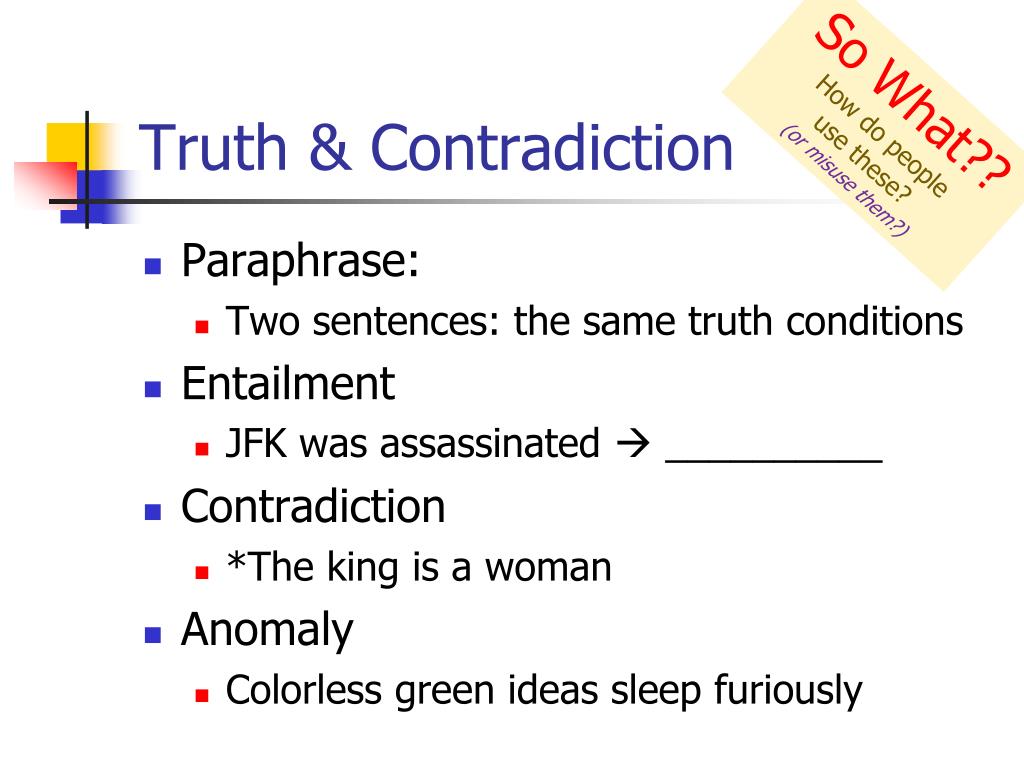 Truth & Contradiction

So What??
How do people use these?
(or misuse them?)

- Paraphrase:
  - Two sentences: the same truth conditions
- Entailment
  - JFK was assassinated → __________
- Contradiction
  - *The king is a woman
- Anomaly
  - Colorless green ideas sleep furiously